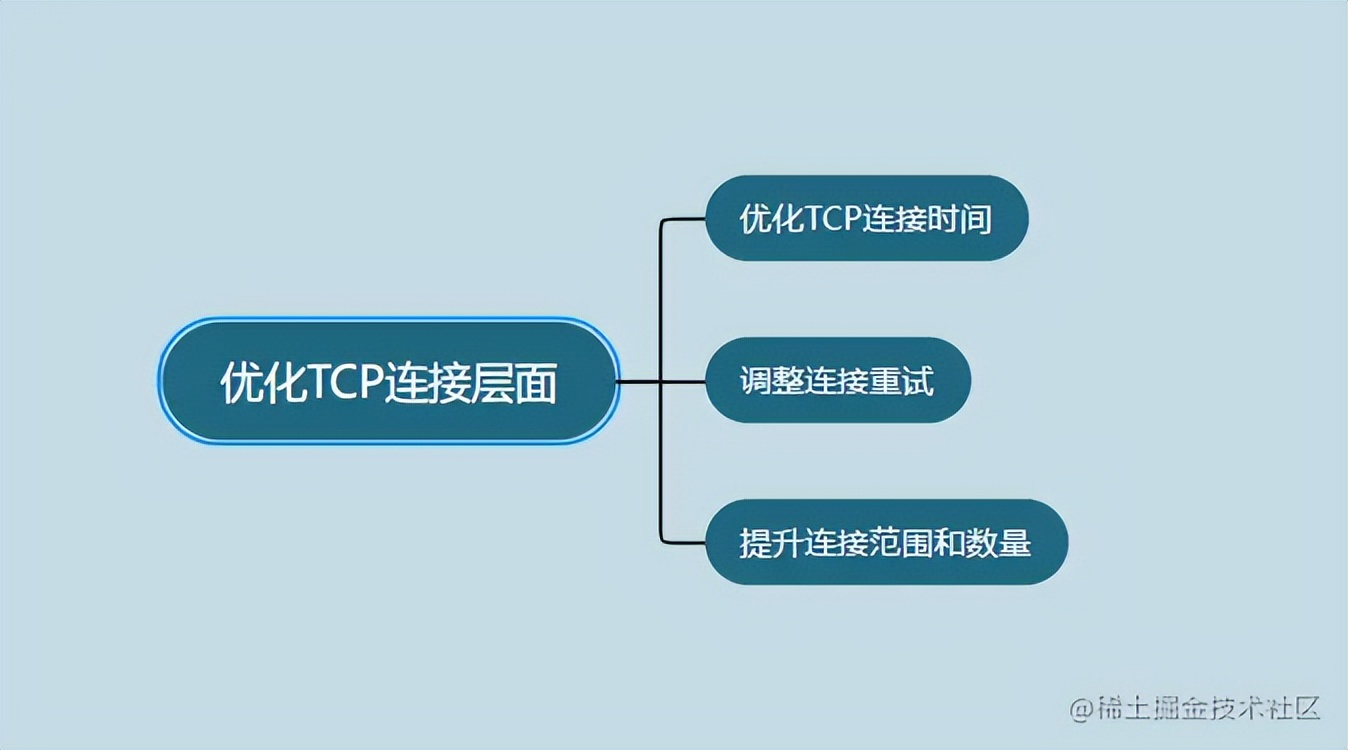 优化TCP连接层面

优化TCP连接时间

调整连接重试

提升连接范围和数量

@稀土掘金技术社区